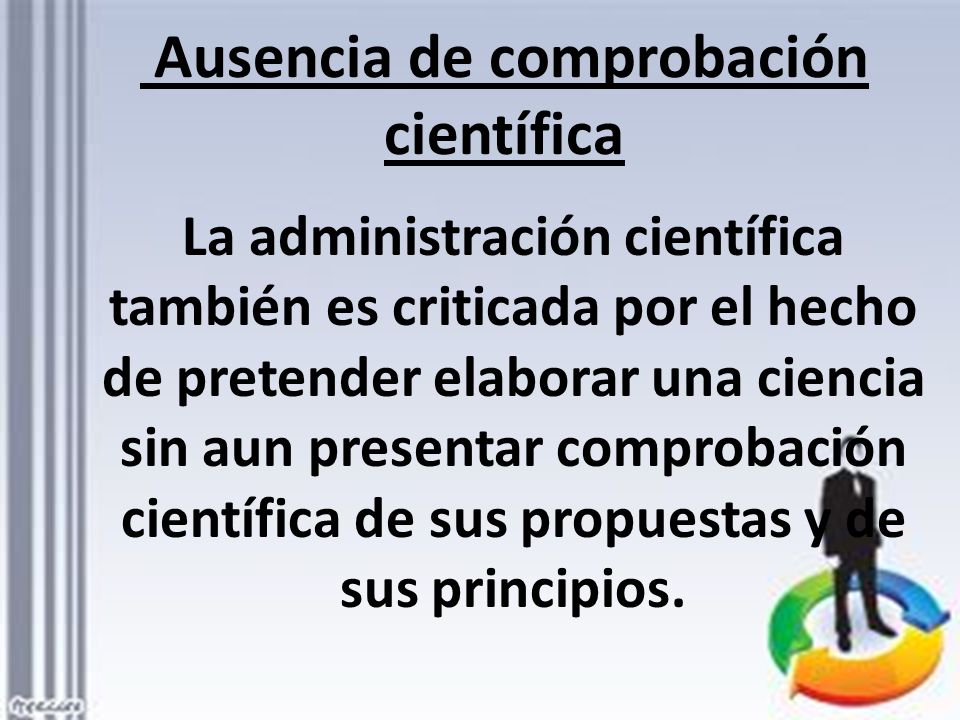 Ausencia de comprobación científica

La administración científica también es criticada por el hecho de pretender elaborar una ciencia sin aun presentar comprobación científica de sus propuestas y de sus principios.